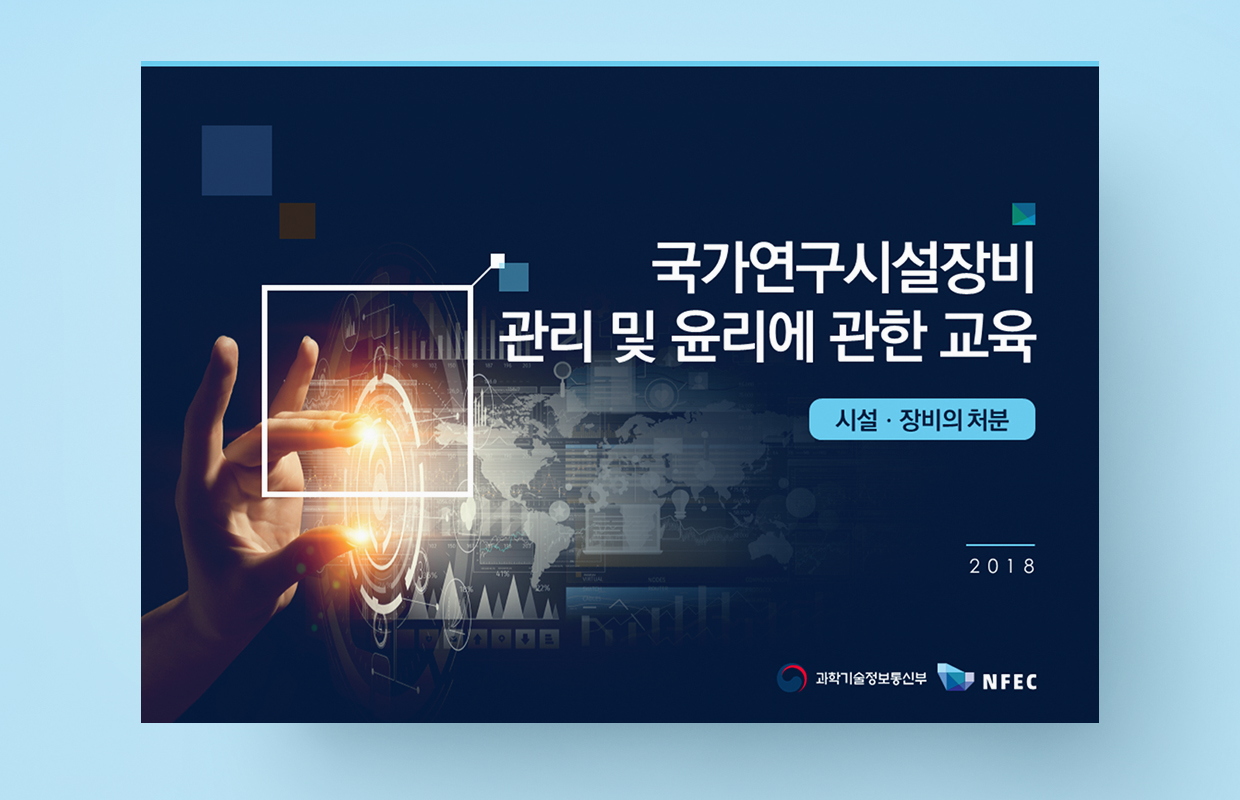 국가연구시설장비
관리 및 윤리에 관한 교육

시설 · 장비의 처분

2018

과학기술정보통신부 NFEC